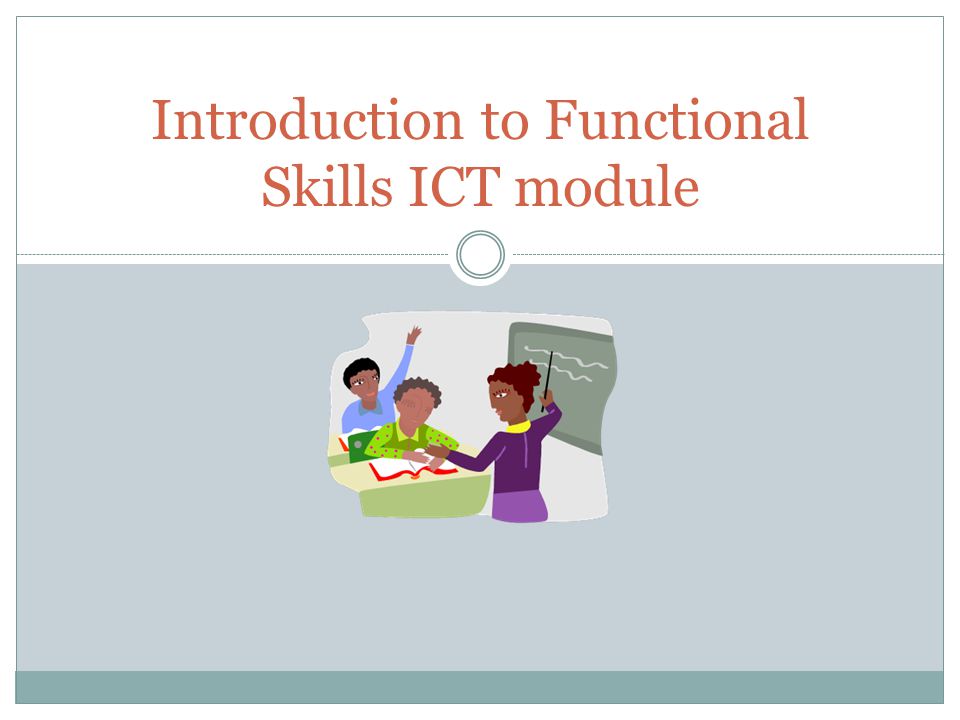 Introduction to Functional Skills ICT module